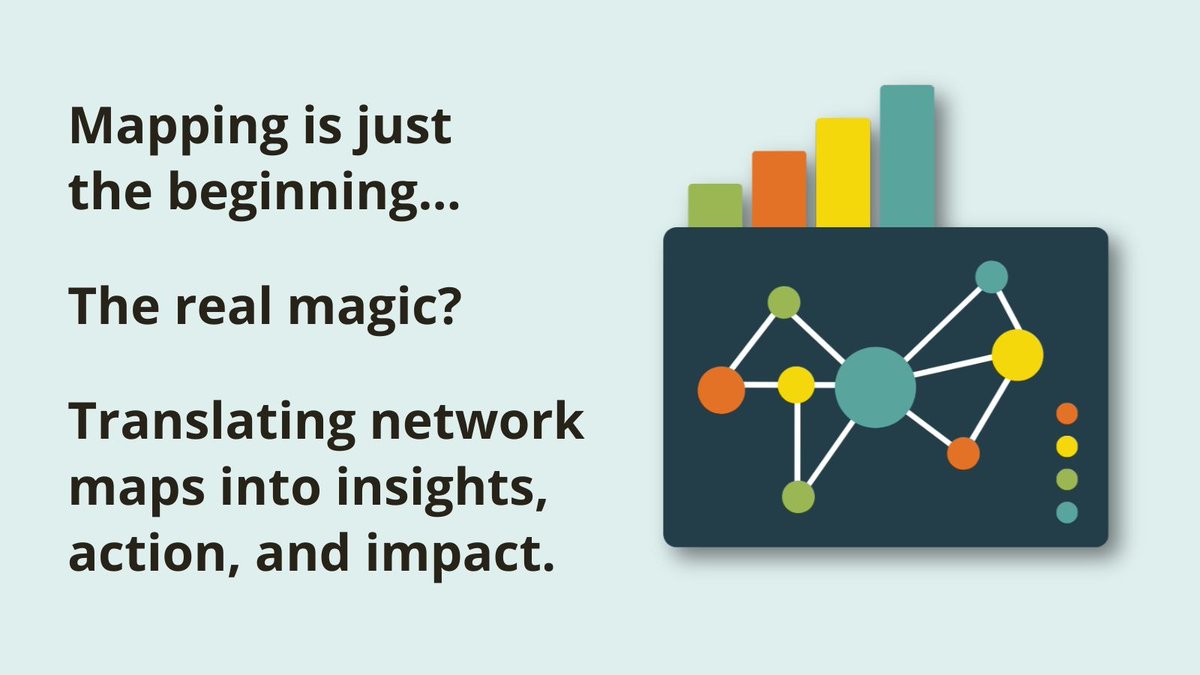 Mapping is just the beginning...

The real magic?

Translating network maps into insights, action, and impact.